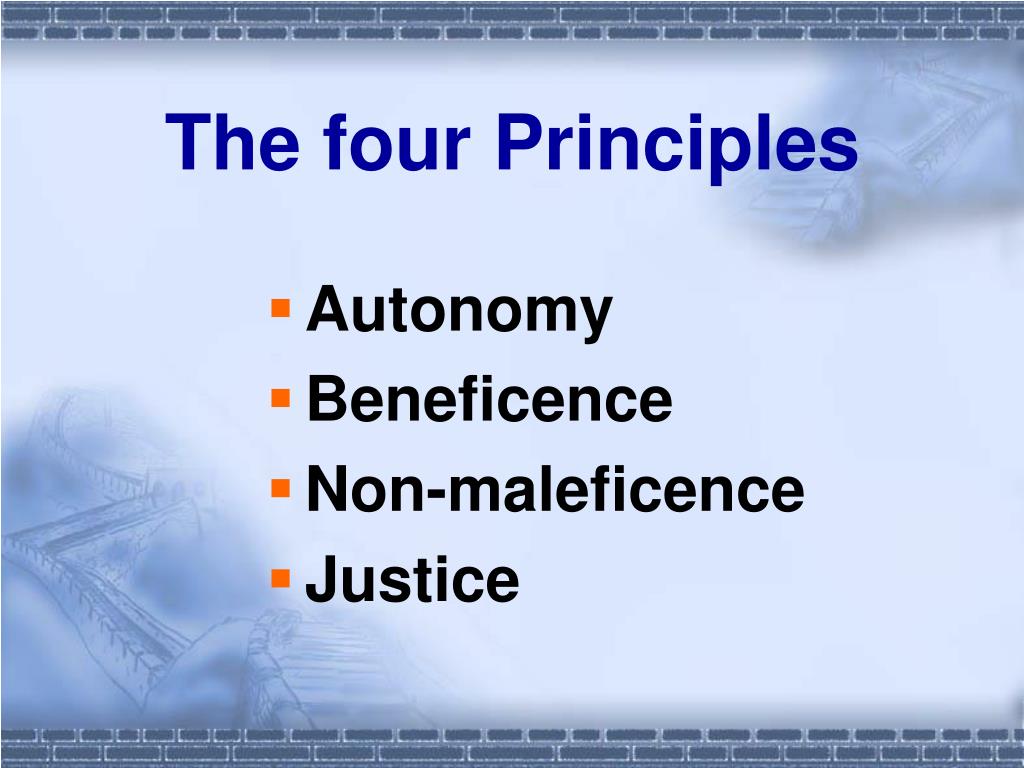 The four Principles

- Autonomy
- Beneficence
- Non-maleficence
- Justice